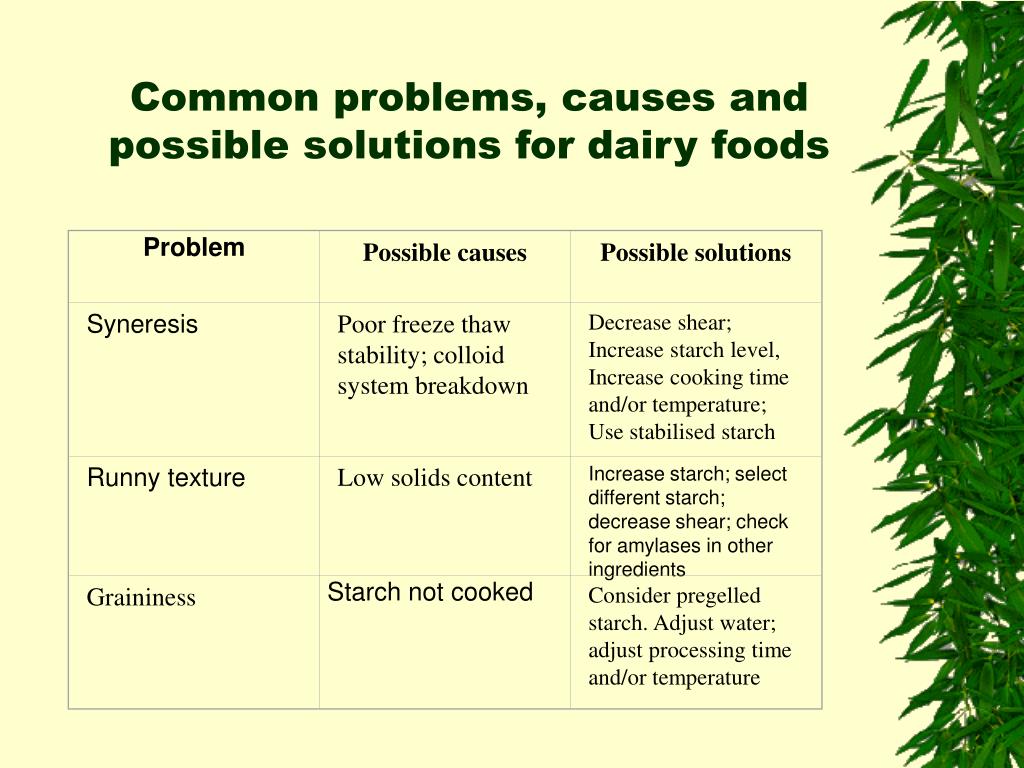 Common problems, causes and possible solutions for dairy foods

| Problem | Possible causes | Possible solutions |
|---|---|---|
| Syneresis | Poor freeze thaw stability; colloid system breakdown | Decrease shear; Increase starch level, Increase cooking time and/or temperature; Use stabilised starch |
| Runny texture | Low solids content | Increase starch; select different starch; decrease shear; check for amylases in other ingredients |
| Graininess | Starch not cooked | Consider pregelled starch. Adjust water; adjust processing time and/or temperature |